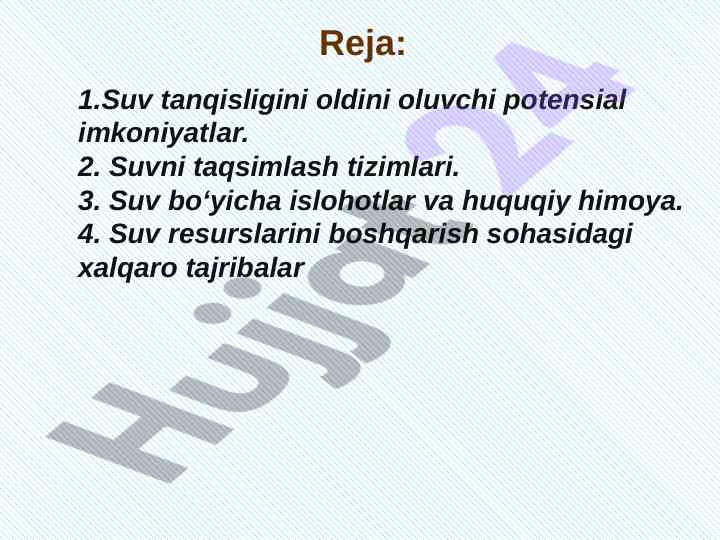 Reja:

1.Suv tanqisligini oldini oluvchi potensial imkoniyatlar.
2. Suvni taqsimlash tizimlari.
3. Suv bo‘yicha islohotlar va huquqiy himoya.
4. Suv resurslarini boshqarish sohasidagi xalqaro tajribalar

Hujjat24